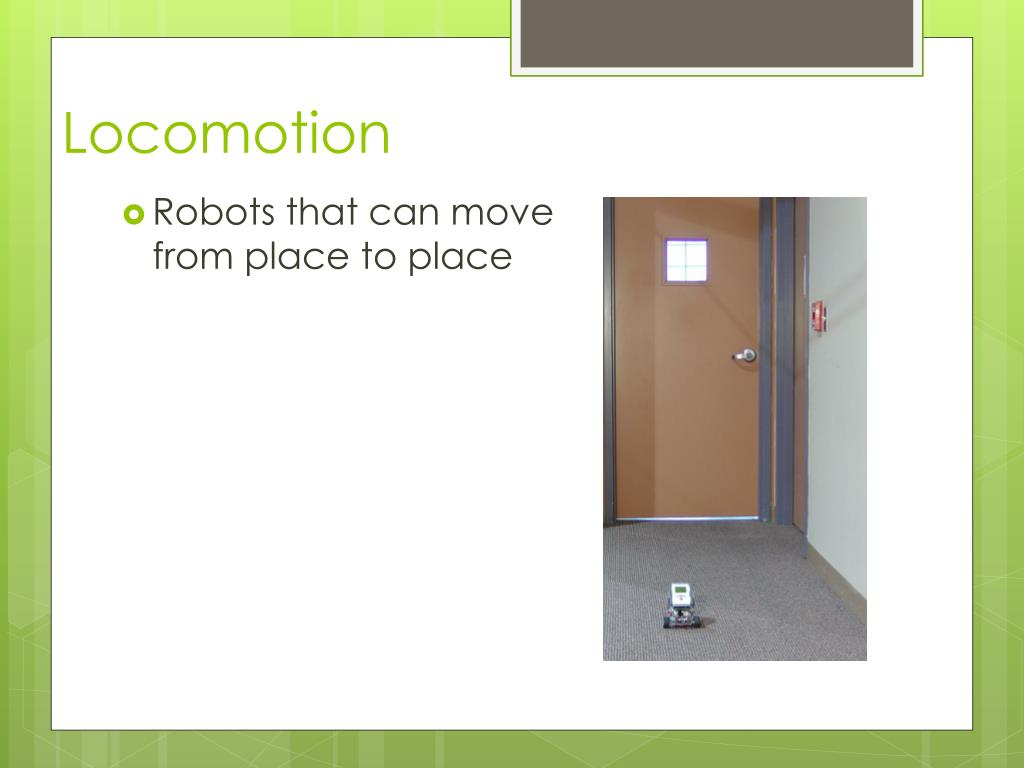 Locomotion

Robots that can move from place to place